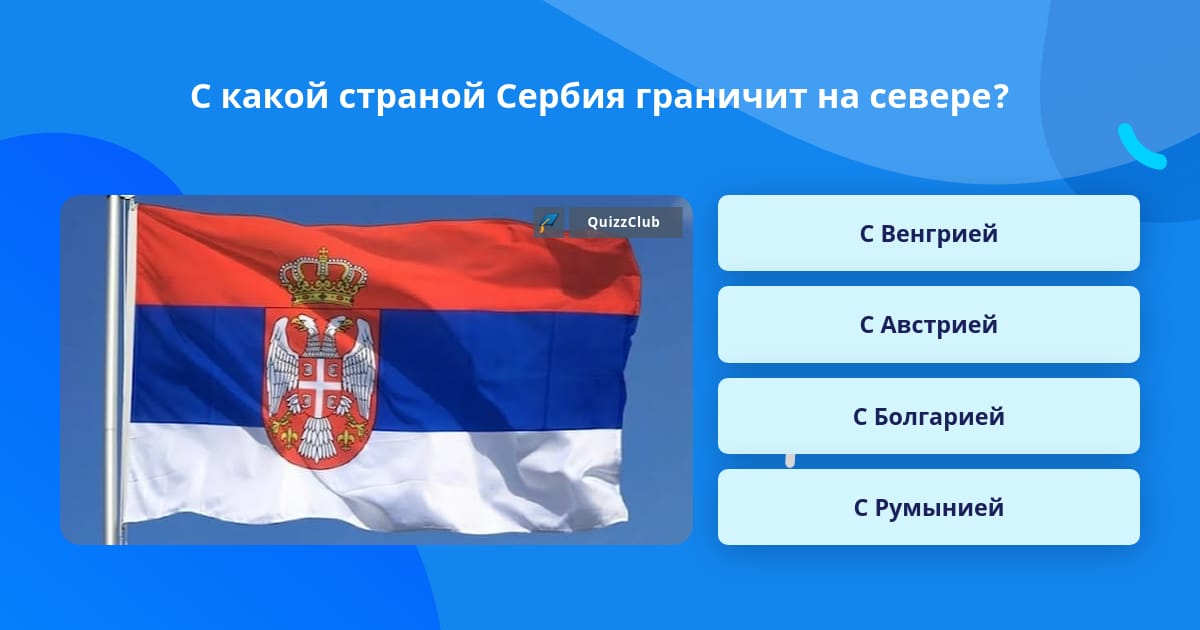 С какой страной Сербия граничит на севере?

QuizzClub

С Венгрией

С Австрией

С Болгарией

С Румынией